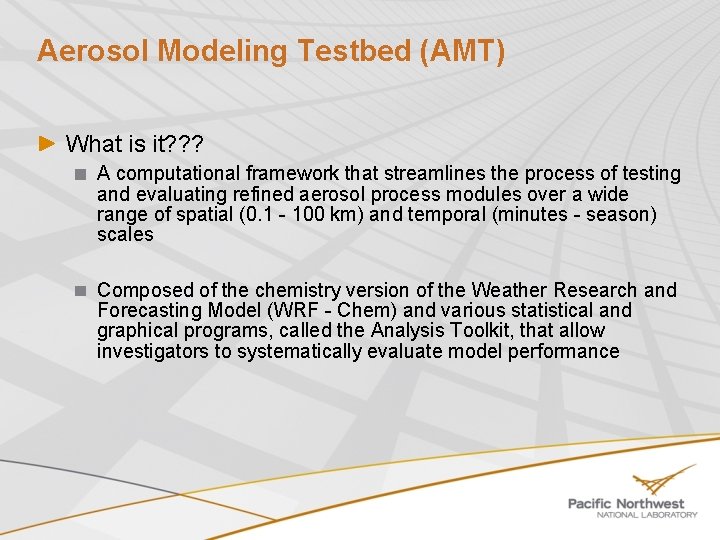 Aerosol Modeling Testbed (AMT)

What is it???

A computational framework that streamlines the process of testing and evaluating refined aerosol process modules over a wide range of spatial (0.1 - 100 km) and temporal (minutes - season) scales

Composed of the chemistry version of the Weather Research and Forecasting Model (WRF - Chem) and various statistical and graphical programs, called the Analysis Toolkit, that allow investigators to systematically evaluate model performance

Pacific Northwest
NATIONAL LABORATORY